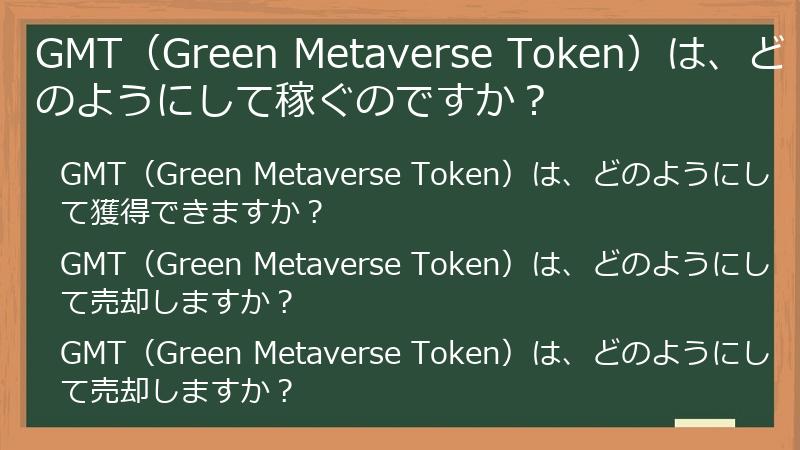 GMT（Green Metaverse Token）は、どのようにして稼ぐのですか？

GMT（Green Metaverse Token）は、どのようにして獲得できますか？

GMT（Green Metaverse Token）は、どのようにして売却しますか？

GMT（Green Metaverse Token）は、どのようにして売却しますか？